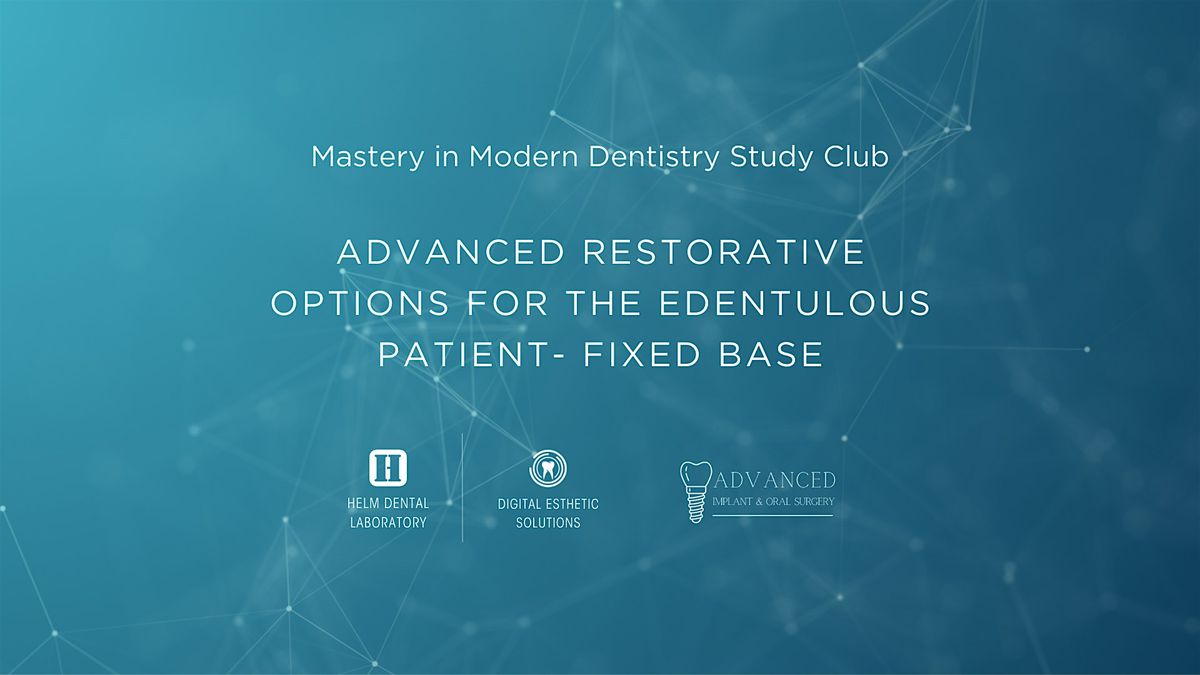 Mastery in Modern Dentistry Study Club

ADVANCED RESTORATIVE OPTIONS FOR THE EDENTULOUS PATIENT- FIXED BASE

HELM DENTAL LABORATORY

DIGITAL ESTHETIC SOLUTIONS

ADVANCED IMPLANT & ORAL SURGERY